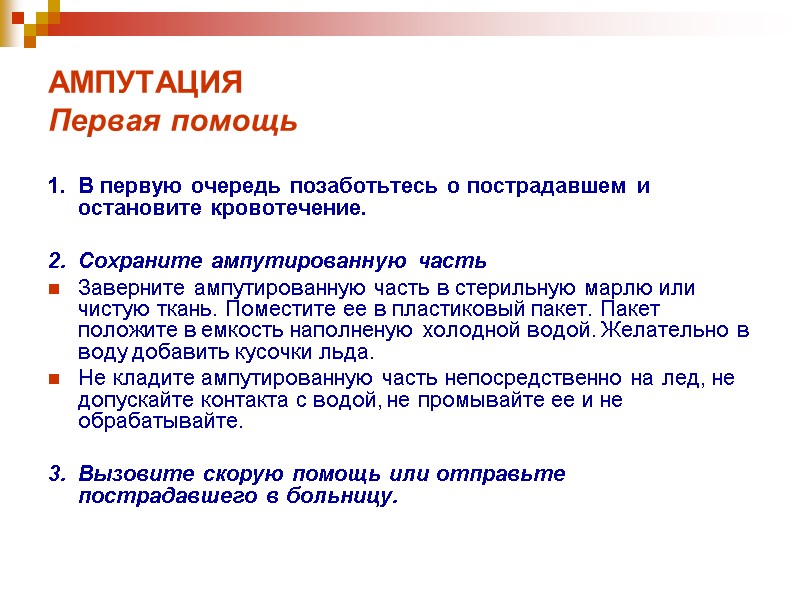 АМПУТАЦИЯ
Первая помощь

1. В первую очередь позаботьтесь о пострадавшем и остановите кровотечение.

2. Сохраните ампутированную часть

Заверните ампутированную часть в стерильную марлю или чистую ткань. Поместите ее в пластиковый пакет. Пакет положите в емкость наполненую холодной водой. Желательно в воду добавить кусочки льда.

Не кладите ампутированную часть непосредственно на лед, не допускайте контакта с водой, не промывайте ее и не обрабатывайте.

3. Вызовите скорую помощь или отправьте пострадавшего в больницу.